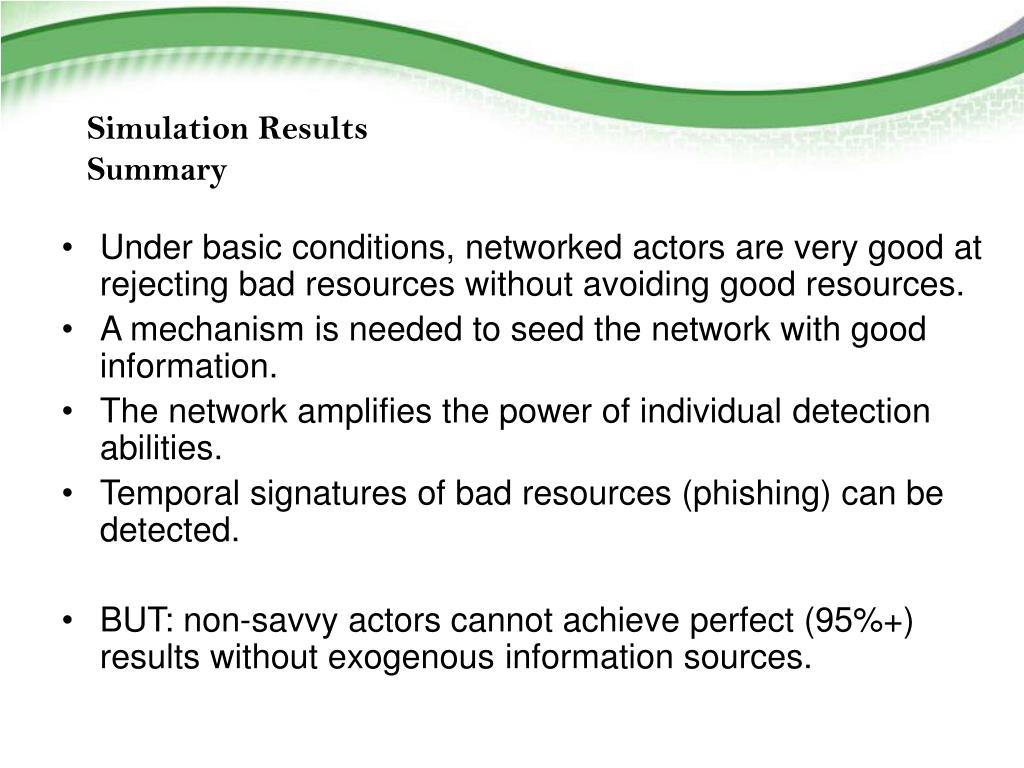 Simulation Results
Summary

• Under basic conditions, networked actors are very good at rejecting bad resources without avoiding good resources.
• A mechanism is needed to seed the network with good information.
• The network amplifies the power of individual detection abilities.
• Temporal signatures of bad resources (phishing) can be detected.

• BUT: non-savvy actors cannot achieve perfect (95%+) results without exogenous information sources.